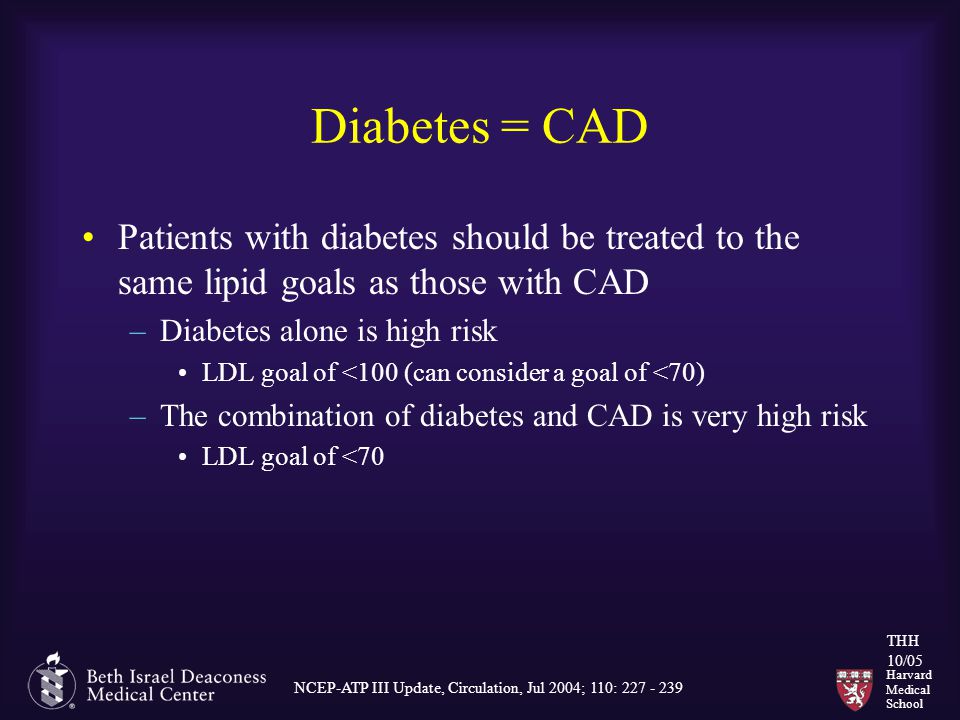 Diabetes = CAD

• Patients with diabetes should be treated to the same lipid goals as those with CAD

– Diabetes alone is high risk

• LDL goal of <100 (can consider a goal of <70)

– The combination of diabetes and CAD is very high risk

• LDL goal of <70

Beth Israel Deaconess Medical Center

NCEP-ATP III Update, Circulation, Jul 2004; 110: 227 - 239

THH
10/05

Harvard Medical School